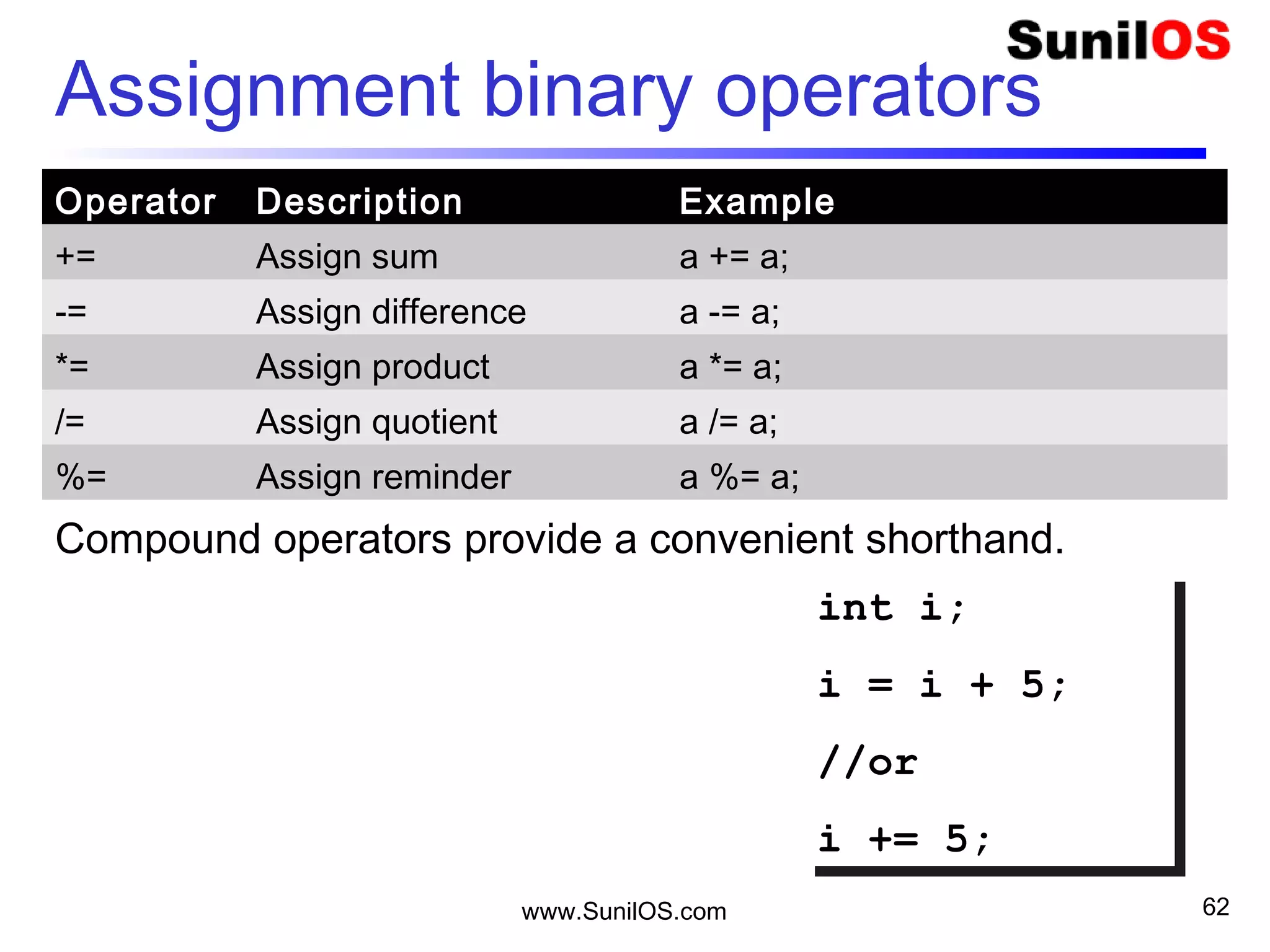 SunilOS

Assignment binary operators

| Operator | Description | Example |
|---|---|---|
| += | Assign sum | a += a; |
| -= | Assign difference | a -= a; |
| *= | Assign product | a *= a; |
| /= | Assign quotient | a /= a; |
| %= | Assign reminder | a %= a; |

Compound operators provide a convenient shorthand.

int i;

i = i + 5;

//or

i += 5;

www.SunilOS.com

62